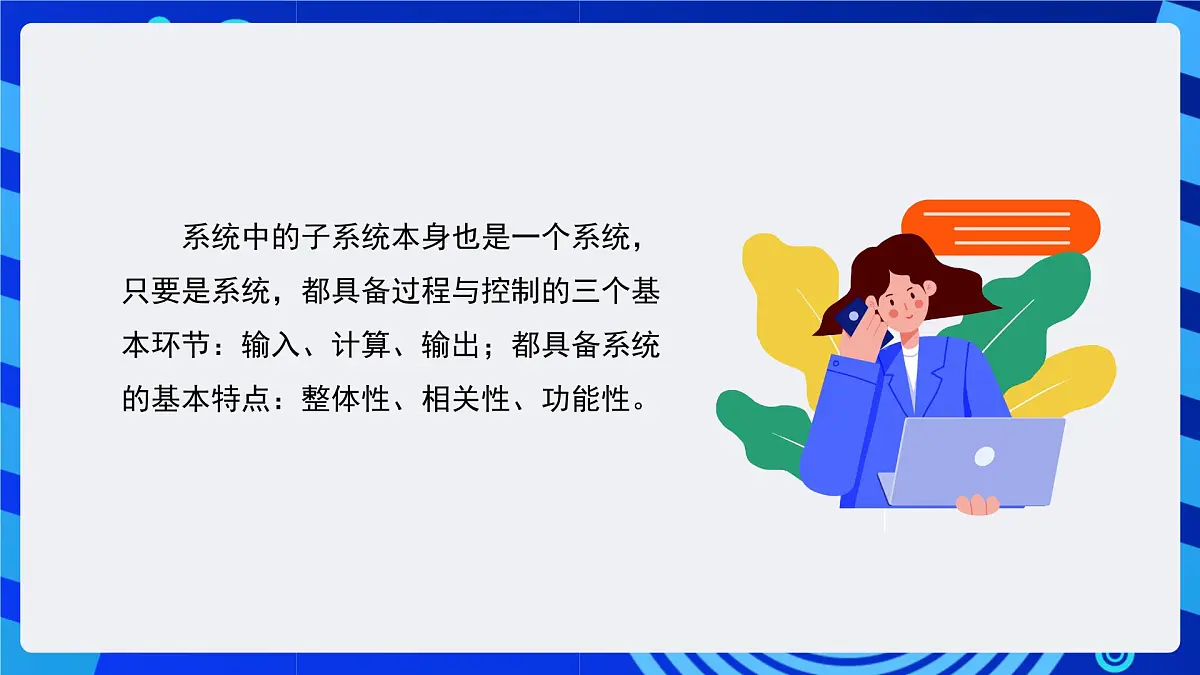 系统中的子系统本身也是一个系统，只要是系统，都具备过程与控制的三个基本环节：输入、计算、输出；都具备系统的基本特点：整体性、相关性、功能性。